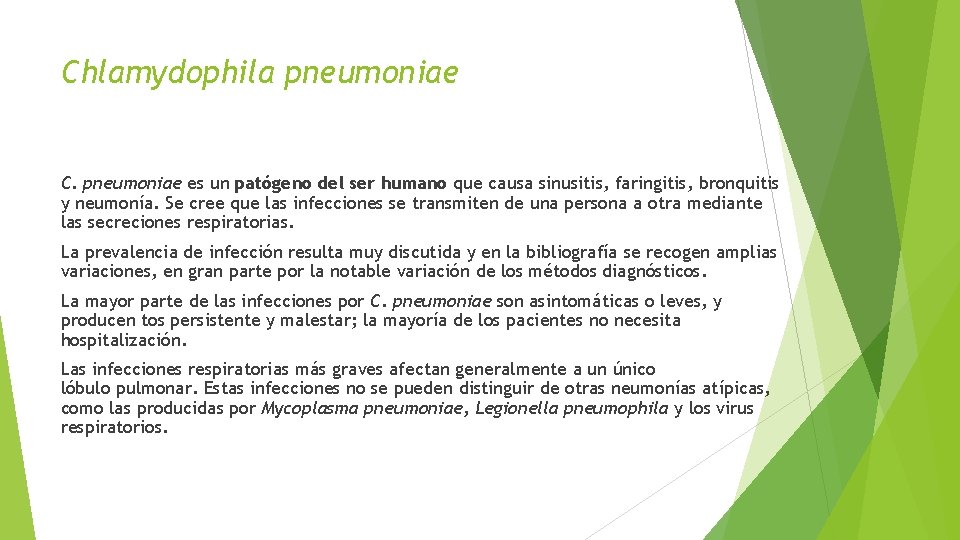 Chlamydophila pneumoniae

C. pneumoniae es un patógeno del ser humano que causa sinusitis, faringitis, bronquitis y neumonía. Se cree que las infecciones se transmiten de una persona a otra mediante las secreciones respiratorias.

La prevalencia de infección resulta muy discutida y en la bibliografía se recogen amplias variaciones, en gran parte por la notable variación de los métodos diagnósticos.

La mayor parte de las infecciones por C. pneumoniae son asintomáticas o leves, y producen tos persistente y malestar; la mayoría de los pacientes no necesita hospitalización.

Las infecciones respiratorias más graves afectan generalmente a un único lóbulo pulmonar. Estas infecciones no se pueden distinguir de otras neumonías atípicas, como las producidas por Mycoplasma pneumoniae, Legionella pneumophila y los virus respiratorios.